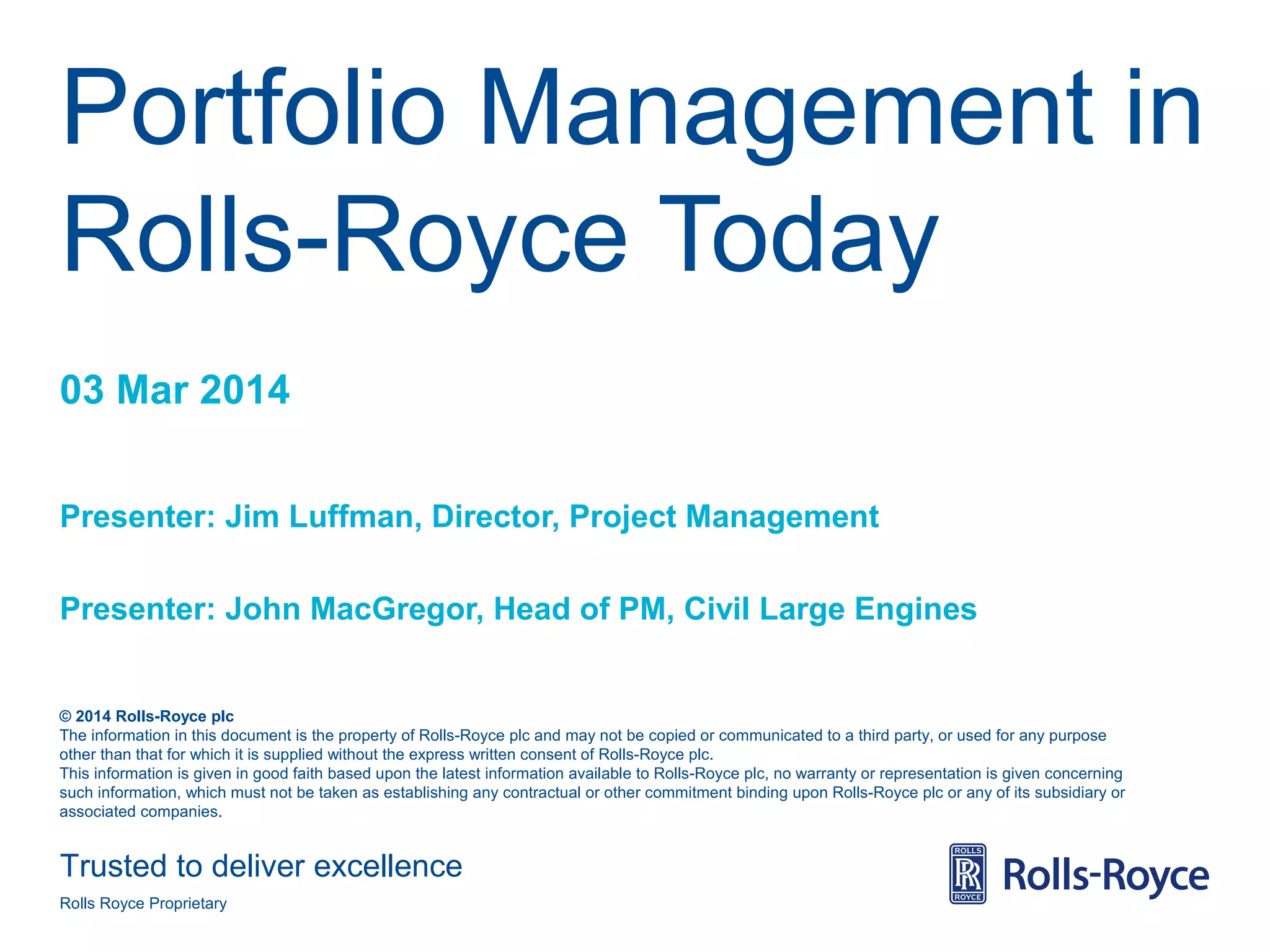 Portfolio Management in Rolls-Royce Today

03 Mar 2014

Presenter: Jim Luffman, Director, Project Management

Presenter: John MacGregor, Head of PM, Civil Large Engines

© 2014 Rolls-Royce plc
The information in this document is the property of Rolls-Royce plc and may not be copied or communicated to a third party, or used for any purpose other than that for which it is supplied without the express written consent of Rolls-Royce plc.
This information is given in good faith based upon the latest information available to Rolls-Royce plc, no warranty or representation is given concerning such information, which must not be taken as establishing any contractual or other commitment binding upon Rolls-Royce plc or any of its subsidiary or associated companies.

Trusted to deliver excellence

Rolls Royce Proprietary

ROLLS RR ROYCE Rolls-Royce